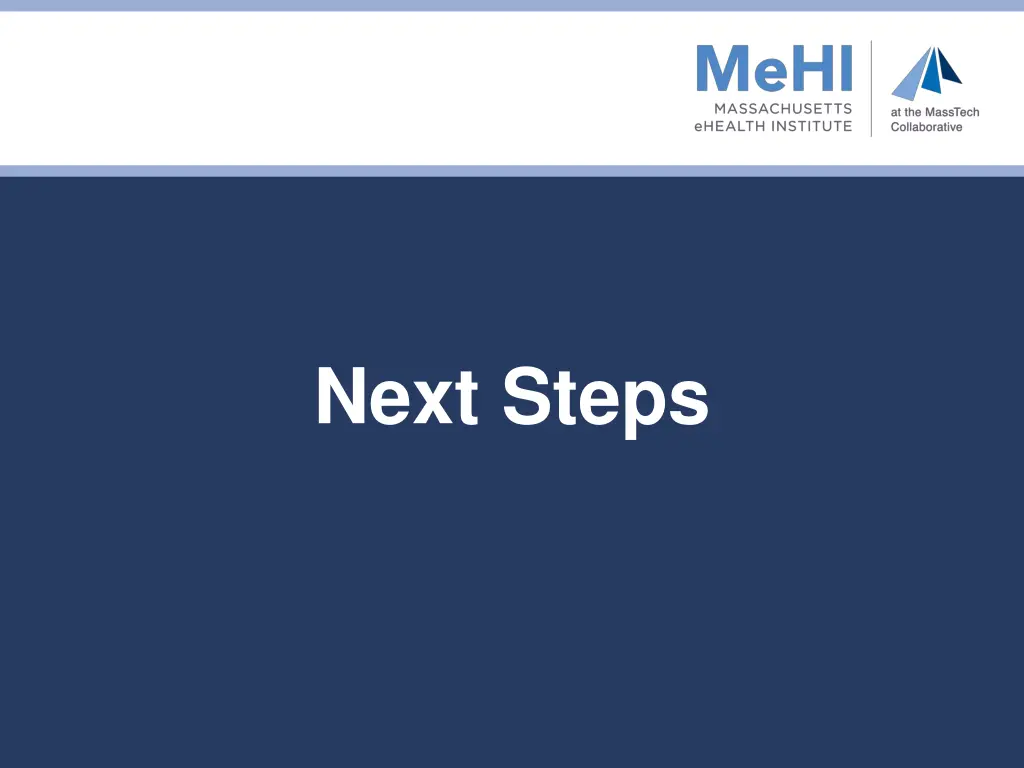 MeHI
MASSACHUSETTS
eHEALTH INSTITUTE
at the MassTech
Collaborative

Next Steps